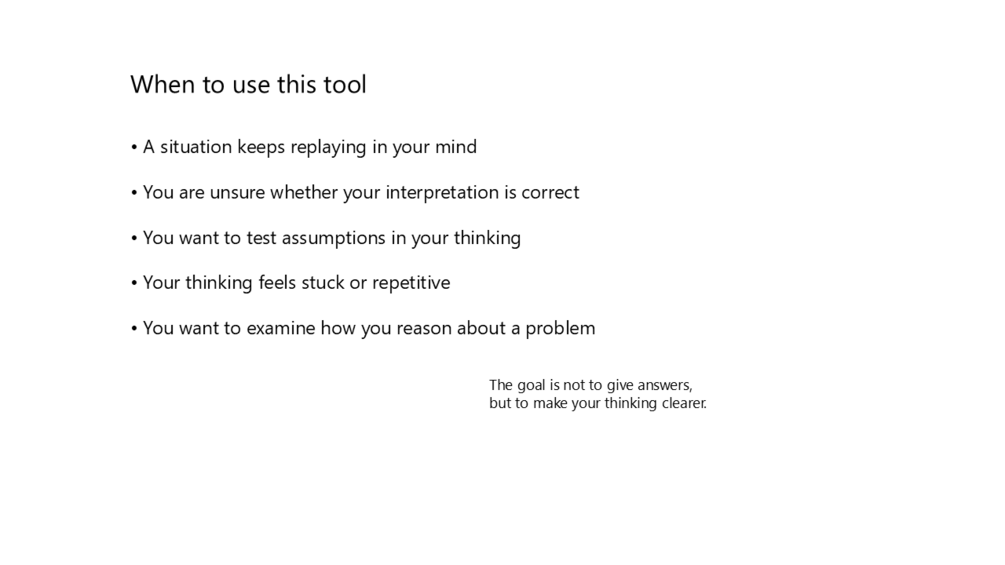 When to use this tool

• A situation keeps replaying in your mind

• You are unsure whether your interpretation is correct

• You want to test assumptions in your thinking

• Your thinking feels stuck or repetitive

• You want to examine how you reason about a problem

The goal is not to give answers, but to make your thinking clearer.